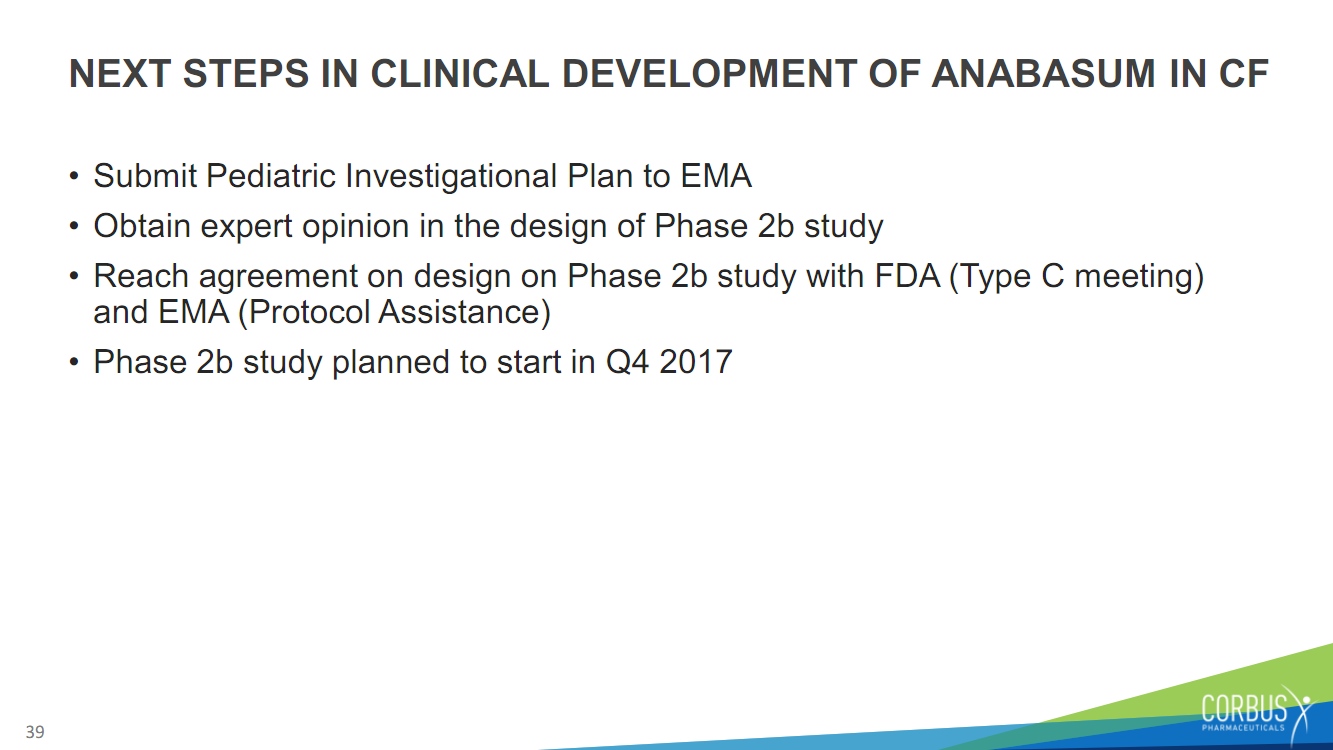 NEXT STEPS IN CLINICAL DEVELOPMENT OF ANABASUM IN CF

• Submit Pediatric Investigational Plan to EMA
• Obtain expert opinion in the design of Phase 2b study
• Reach agreement on design on Phase 2b study with FDA (Type C meeting) and EMA (Protocol Assistance)
• Phase 2b study planned to start in Q4 2017

39

CORBUS PHARMACEUTICALS